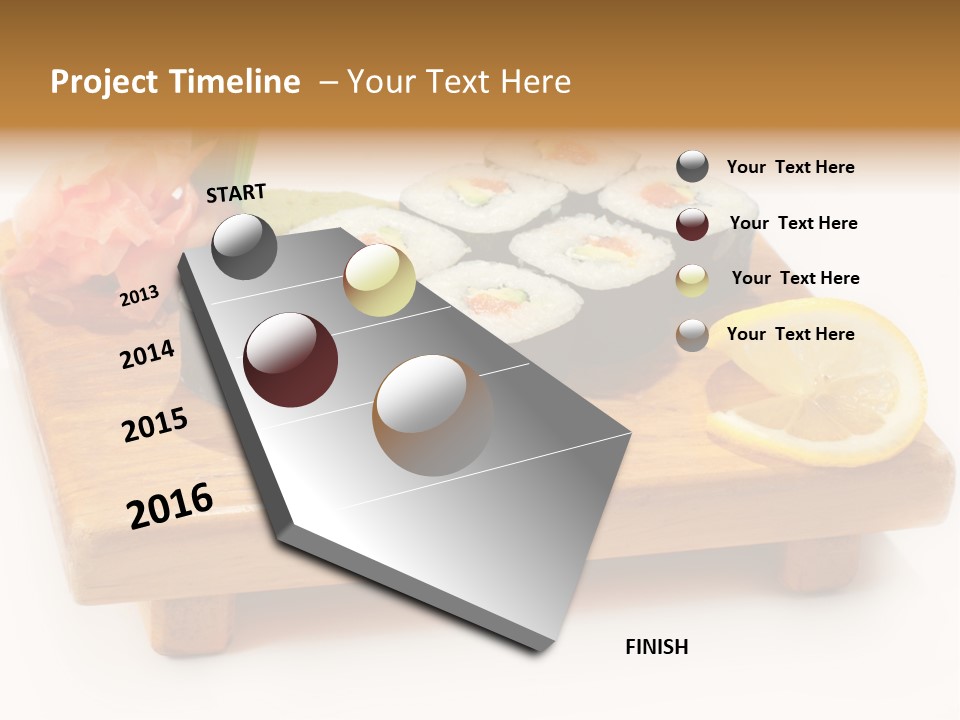 Project Timeline – Your Text Here

START

2013

2014

2015

2016

FINISH

Your Text Here

Your Text Here

Your Text Here

Your Text Here